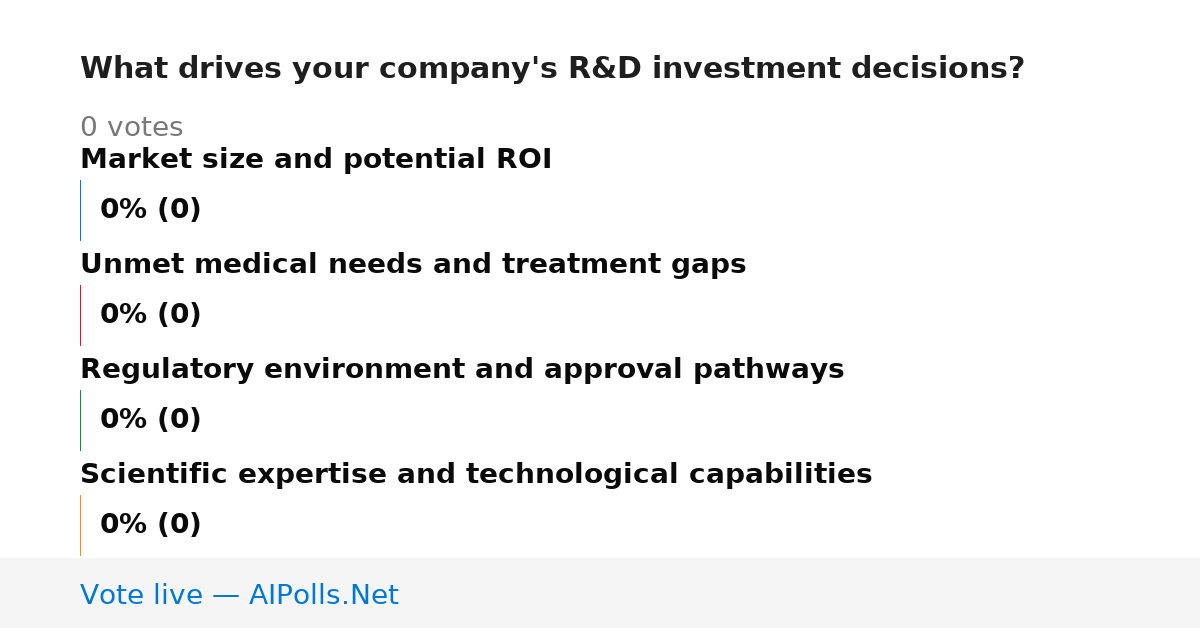 What drives your company's R&D investment decisions?

0 votes

Market size and potential ROI

0% (0)

Unmet medical needs and treatment gaps

0% (0)

Regulatory environment and approval pathways

0% (0)

Scientific expertise and technological capabilities

0% (0)

Vote live — AIPolls.Net